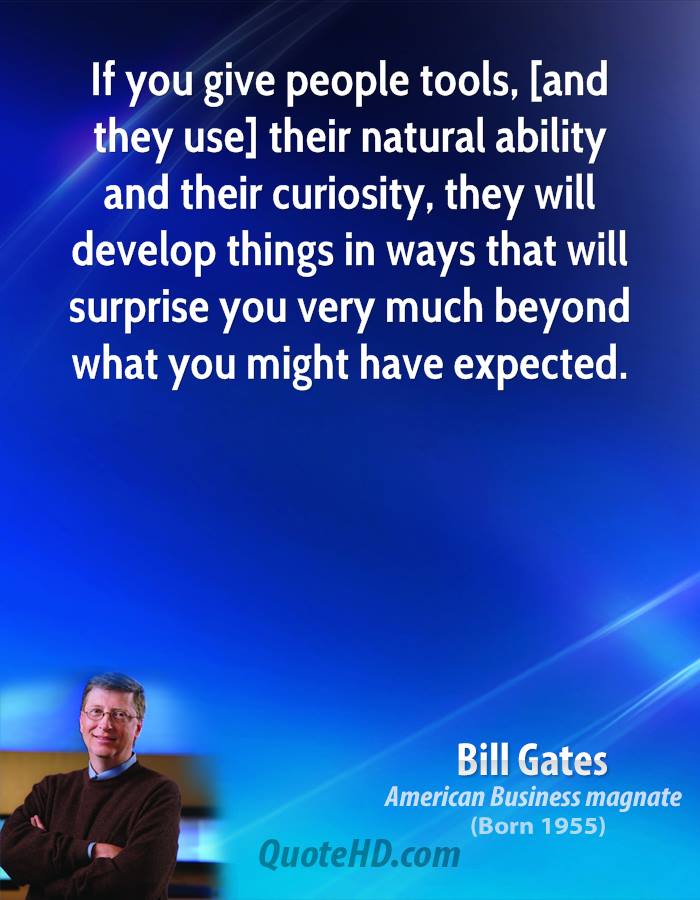 If you give people tools, [and they use] their natural ability and their curiosity, they will develop things in ways that will surprise you very much beyond what you might have expected.

Bill Gates
American Business magnate
(Born 1955)

QuoteHD.com